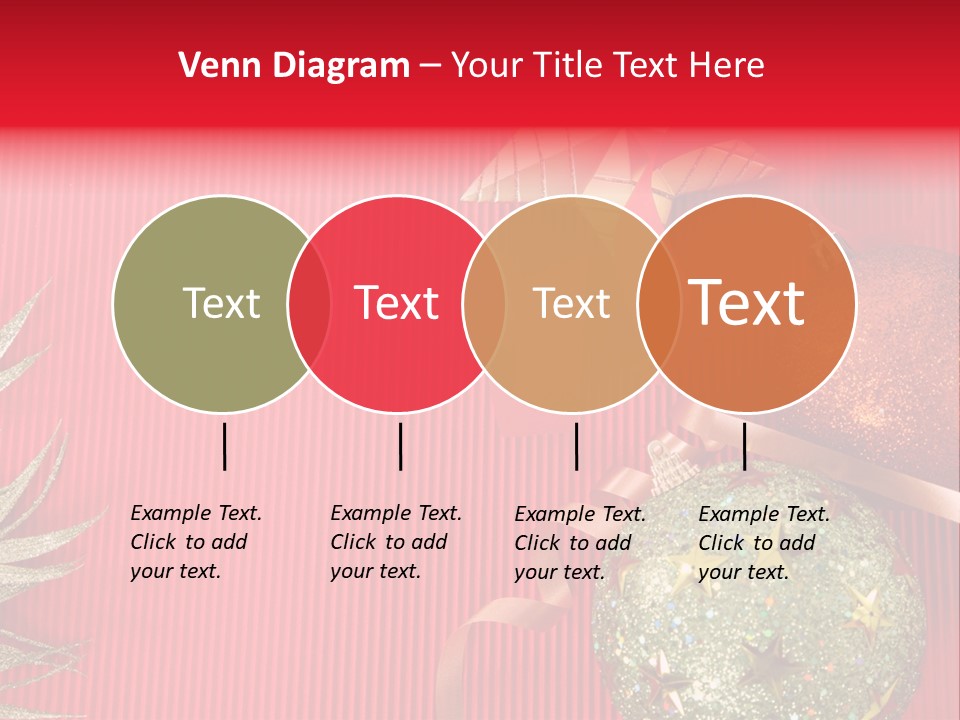 Venn Diagram – Your Title Text Here

Text

Text

Text

Text

Example Text. Click to add your text.

Example Text. Click to add your text.

Example Text. Click to add your text.

Example Text. Click to add your text.